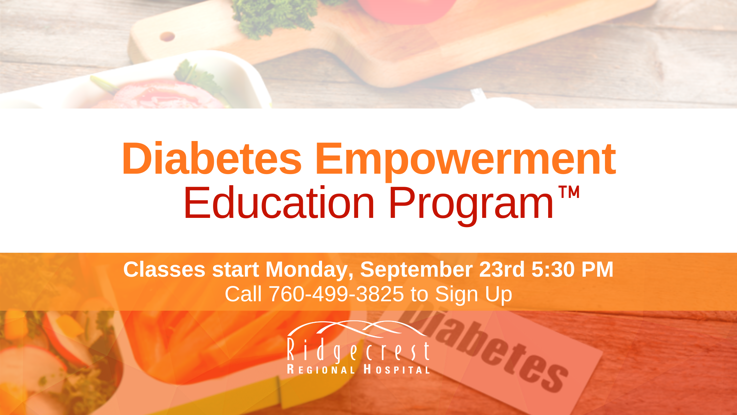 Diabetes Empowerment
Education Program™

Classes start Monday, September 23rd 5:30 PM
Call 760-499-3825 to Sign Up

Ridgecrest
REGIONAL HOSPITAL

Diabetes